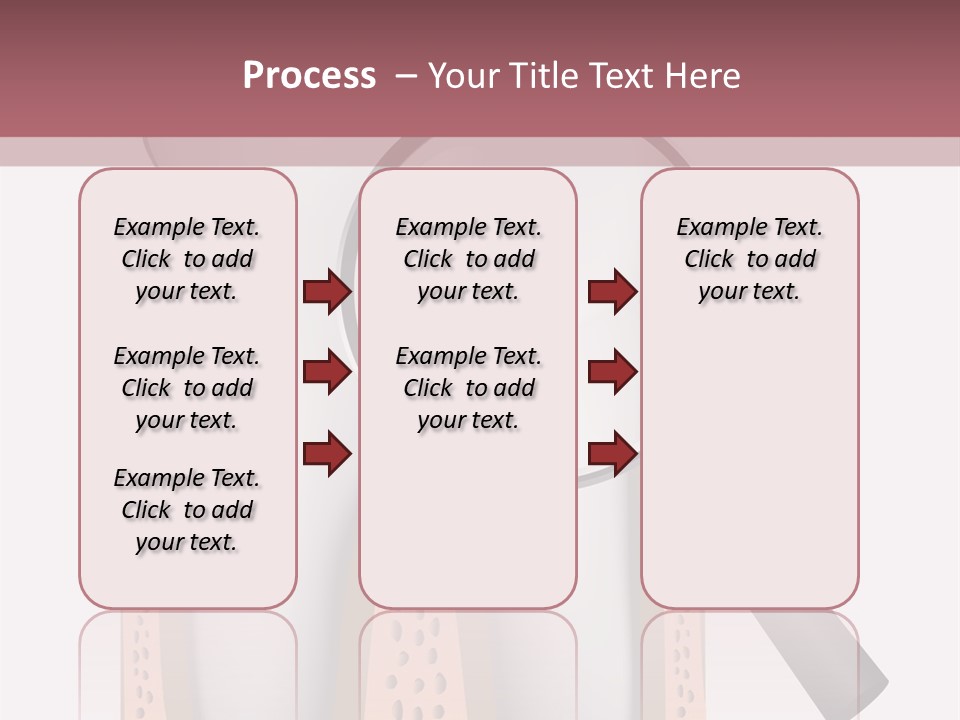 Process – Your Title Text Here

Example Text. Click to add your text.

Example Text. Click to add your text.

Example Text. Click to add your text.

Example Text. Click to add your text.

Example Text. Click to add your text.

Example Text. Click to add your text.